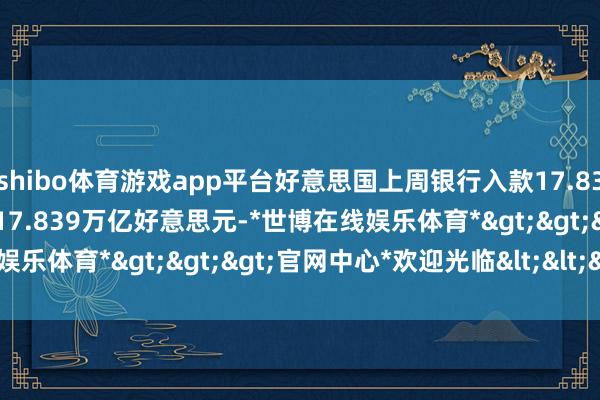 shibo体育游戏app平台好意思国上周银行入款17.83
17.839万亿好意思元-*世博在线娱乐体育*&gt;&gt;&
娱乐体育*&gt;&gt;&gt;官网中心*欢迎光临&lt;&lt;&